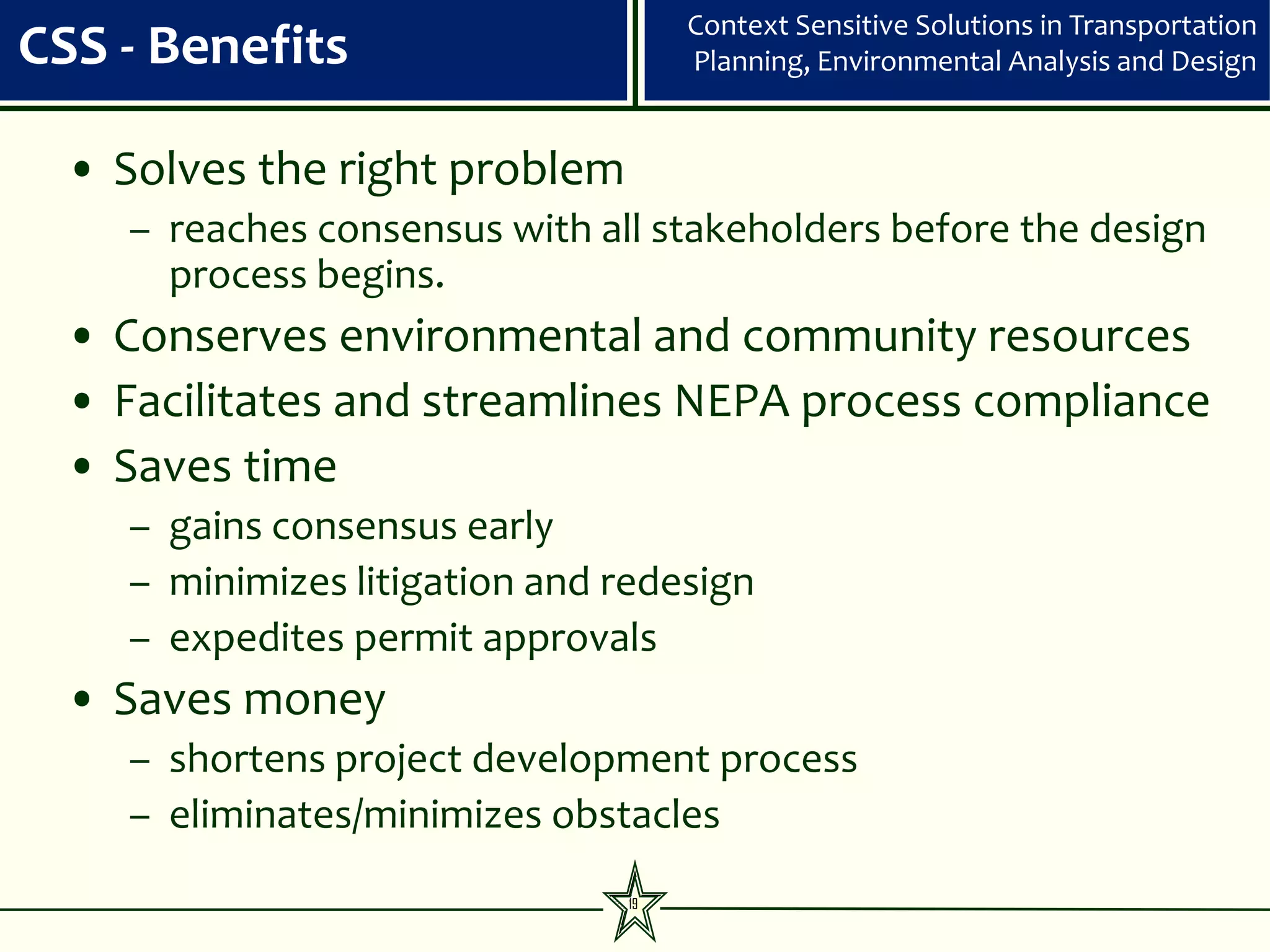 CSS - Benefits

Context Sensitive Solutions in Transportation Planning, Environmental Analysis and Design

• Solves the right problem
– reaches consensus with all stakeholders before the design process begins.
• Conserves environmental and community resources
• Facilitates and streamlines NEPA process compliance
• Saves time
– gains consensus early
– minimizes litigation and redesign
– expedites permit approvals
• Saves money
– shortens project development process
– eliminates/minimizes obstacles

19